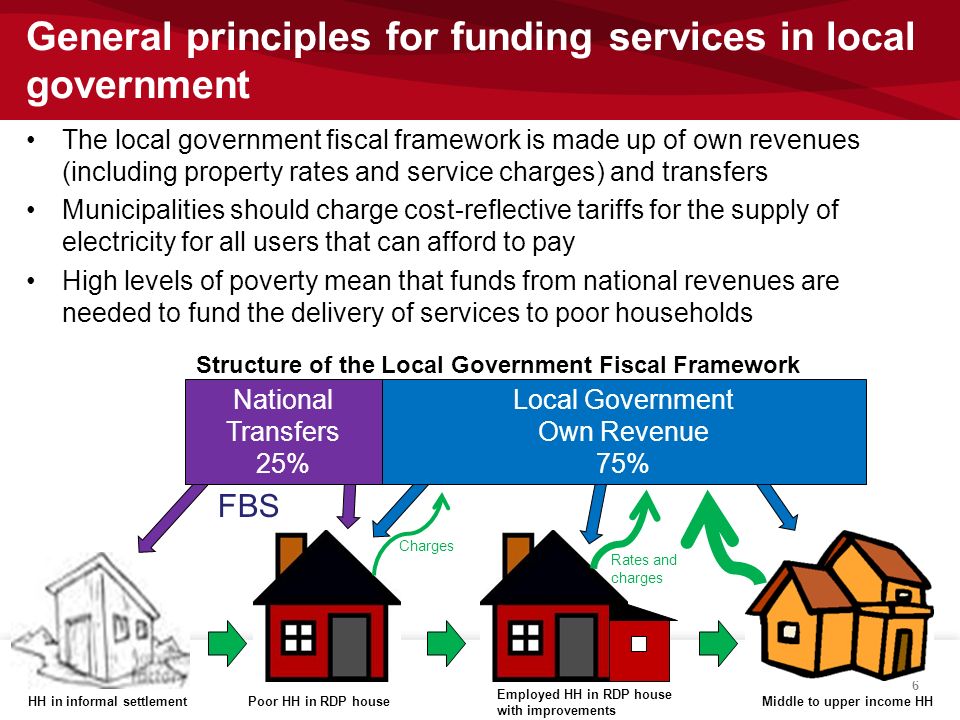 General principles for funding services in local government

• The local government fiscal framework is made up of own revenues (including property rates and service charges) and transfers

• Municipalities should charge cost-reflective tariffs for the supply of electricity for all users that can afford to pay

• High levels of poverty mean that funds from national revenues are needed to fund the delivery of services to poor households

Structure of the Local Government Fiscal Framework

National Transfers 25%

Local Government Own Revenue 75%

FBS

Charges

Rates and charges

HH in informal settlement

Poor HH in RDP house

Employed HH in RDP house with improvements

Middle to upper income HH

6